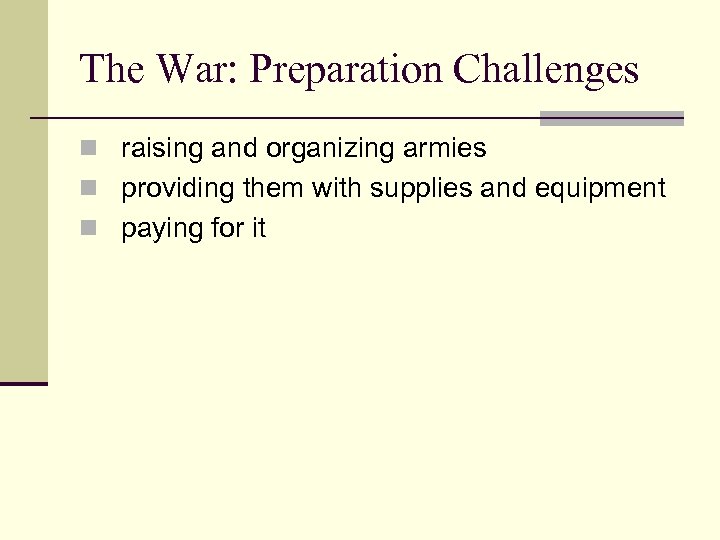 The War: Preparation Challenges

- raising and organizing armies
- providing them with supplies and equipment
- paying for it